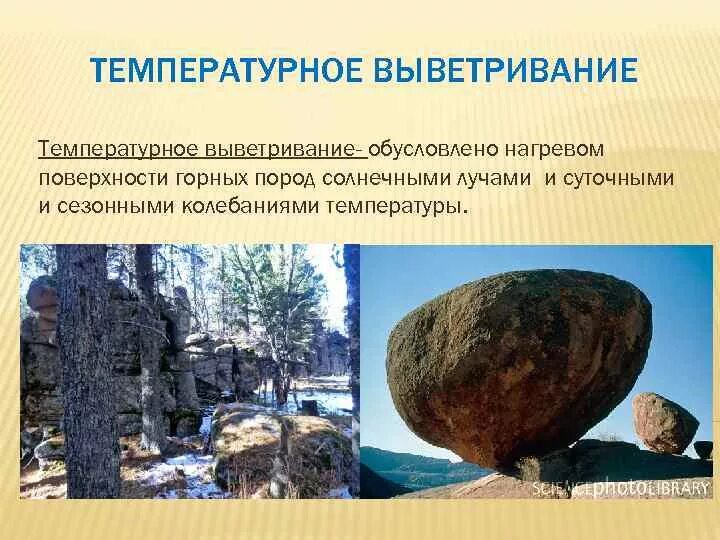 ТЕМПЕРАТУРНОЕ ВЫВЕТРИВАНИЕ

Температурное выветривание- обусловлено нагревом поверхности горных пород солнечными лучами и суточными и сезонными колебаниями температуры.

SCIENCEphotoLIBRARY